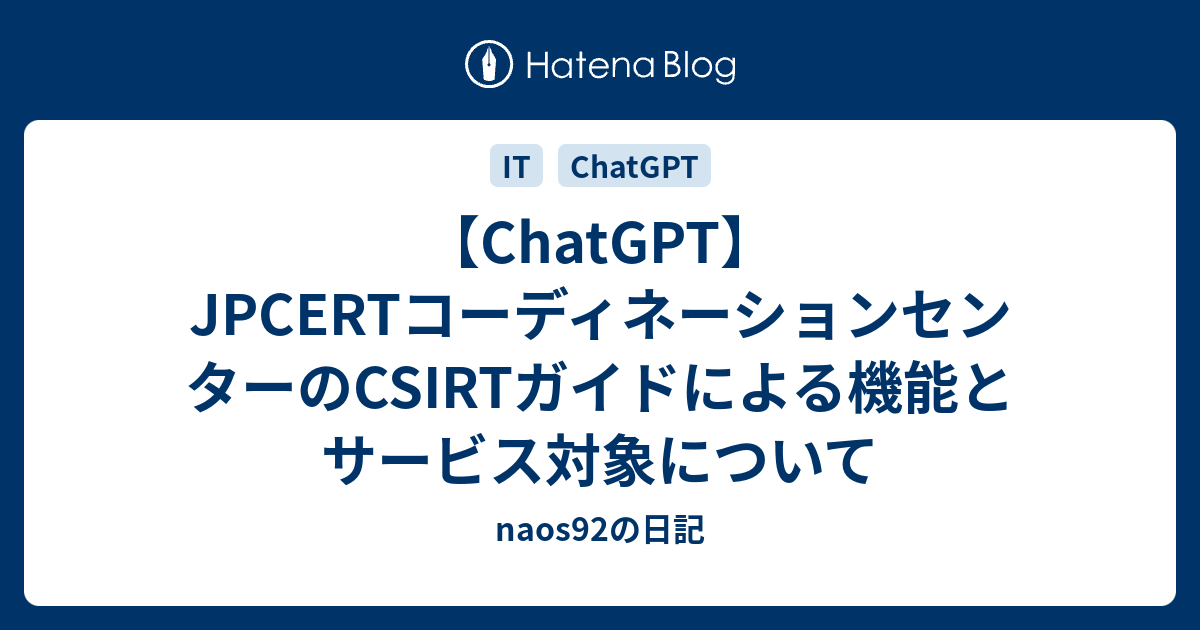 Hatena Blog

IT ChatGPT

【ChatGPT】JPCERTコーディネーションセンターのCSIRTガイドによる機能とサービス対象について

naos92の日記